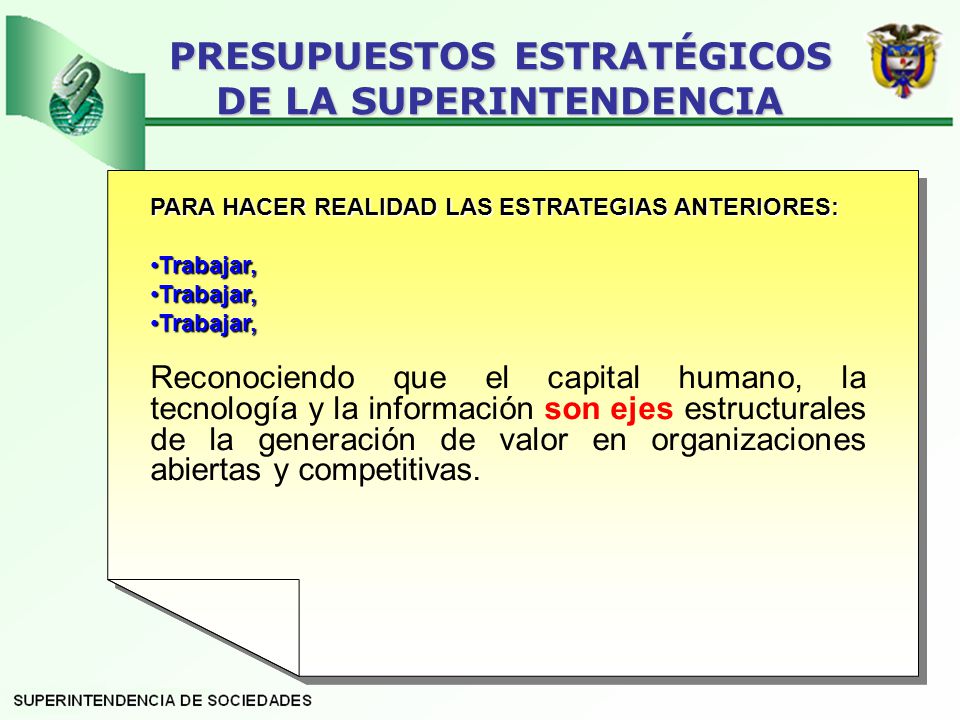 PRESUPUESTOS ESTRATÉGICOS DE LA SUPERINTENDENCIA

PARA HACER REALIDAD LAS ESTRATEGIAS ANTERIORES:

•Trabajar,
•Trabajar,
•Trabajar,

Reconociendo que el capital humano, la tecnología y la información son ejes estructurales de la generación de valor en organizaciones abiertas y competitivas.

SUPERINTENDENCIA DE SOCIEDADES